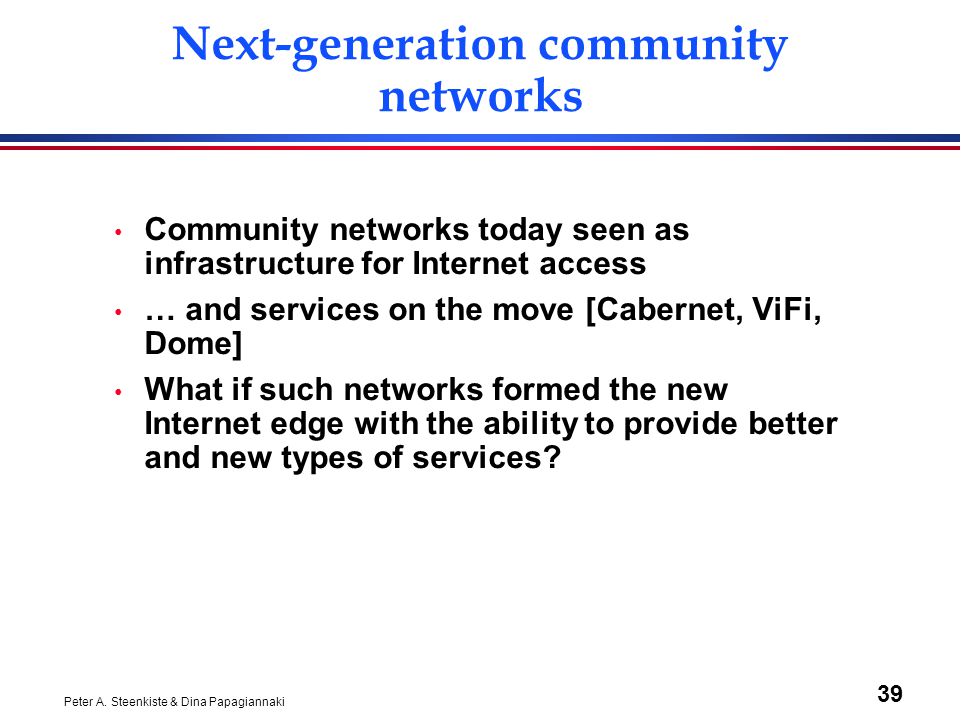 Next-generation community networks

• Community networks today seen as infrastructure for Internet access

• … and services on the move [Cabernet, ViFi, Dome]

• What if such networks formed the new Internet edge with the ability to provide better and new types of services?

Peter A. Steenkiste & Dina Papagiannaki

39